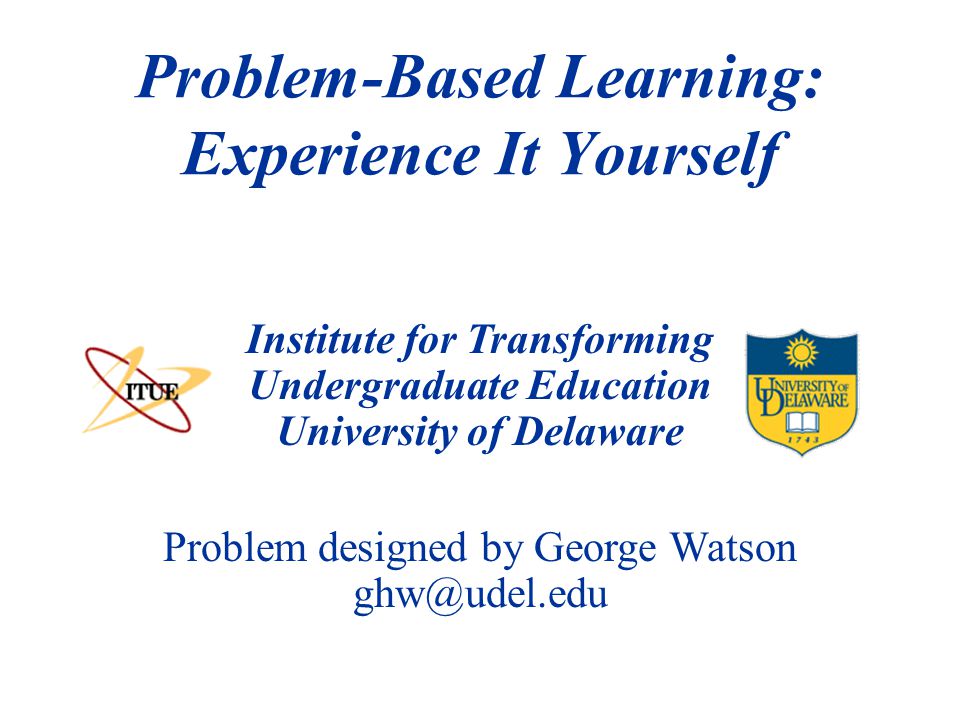 Problem-Based Learning:
Experience It Yourself

ITUE

Institute for Transforming
Undergraduate Education
University of Delaware

UNIVERSITY OF DELAWARE
1743

Problem designed by George Watson
ghw@udel.edu